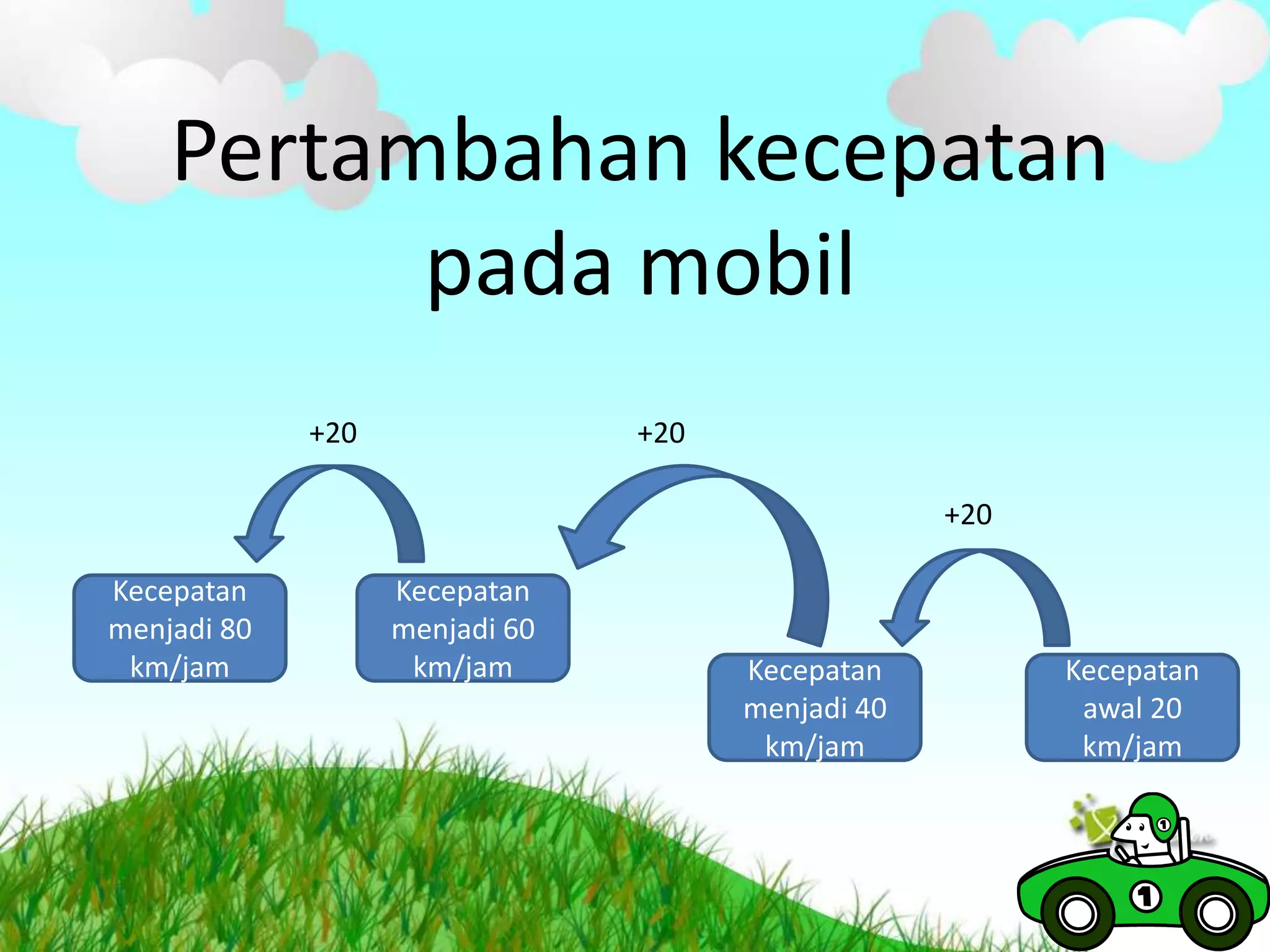 Pertambahan kecepatan pada mobil

+20

+20

+20

Kecepatan menjadi 80 km/jam

Kecepatan menjadi 60 km/jam

Kecepatan menjadi 40 km/jam

Kecepatan awal 20 km/jam

1

1